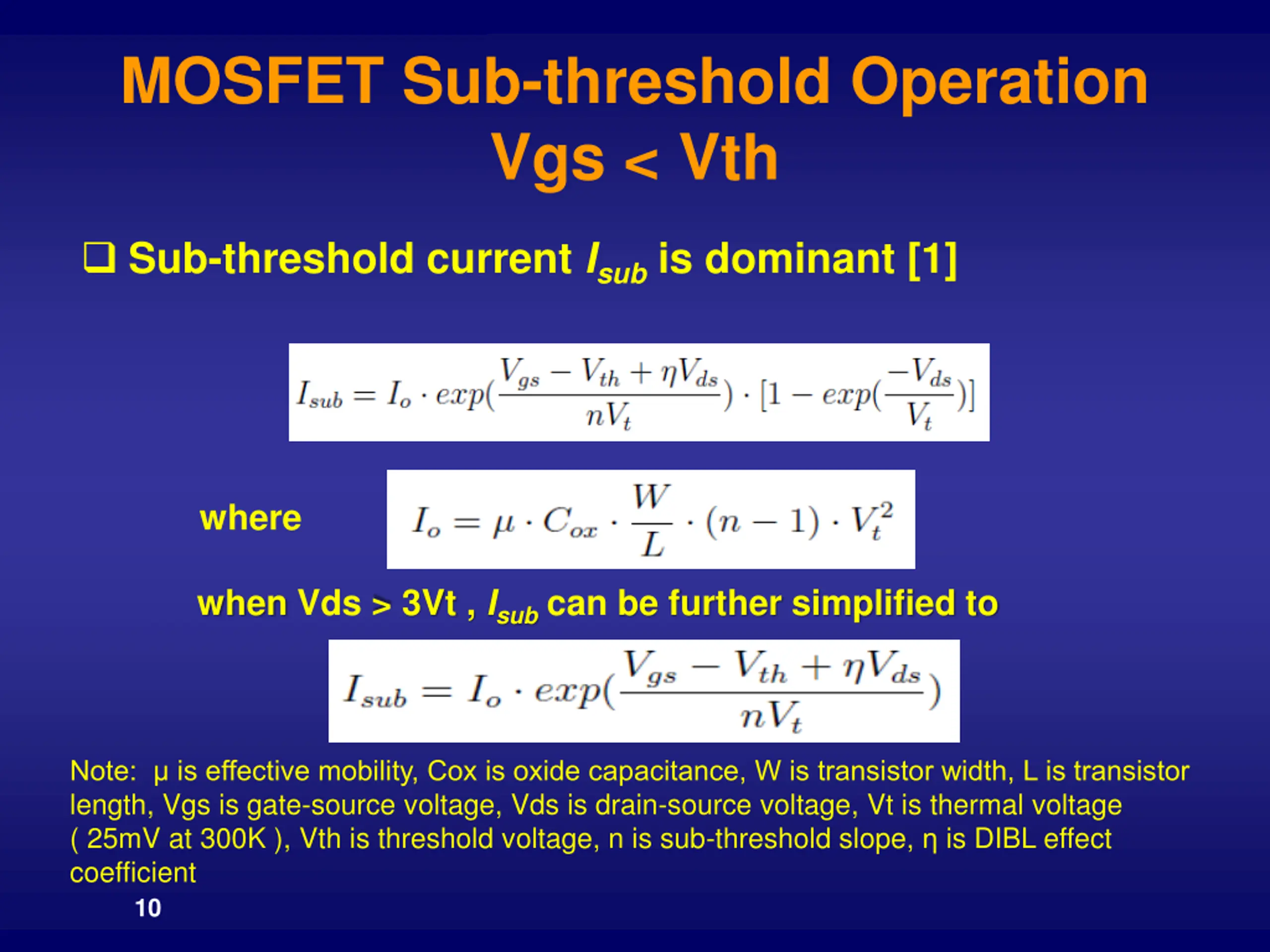 MOSFET Sub-threshold Operation
Vgs < Vth

❑ Sub-threshold current $I_{sub}$ is dominant [1]

$I_{sub} = I_o \cdot exp(\frac{V_{gs} - V_{th} + \eta V_{ds}}{nV_t}) \cdot [1 - exp(\frac{-V_{ds}}{V_t})]$

where $I_o = \mu \cdot C_{ox} \cdot \frac{W}{L} \cdot (n-1) \cdot V_t^2$

when Vds > 3Vt , $I_{sub}$ can be further simplified to

$I_{sub} = I_o \cdot exp(\frac{V_{gs} - V_{th} + \eta V_{ds}}{nV_t})$

Note: μ is effective mobility, Cox is oxide capacitance, W is transistor width, L is transistor length, Vgs is gate-source voltage, Vds is drain-source voltage, Vt is thermal voltage ( 25mV at 300K ), Vth is threshold voltage, n is sub-threshold slope, η is DIBL effect coefficient

10